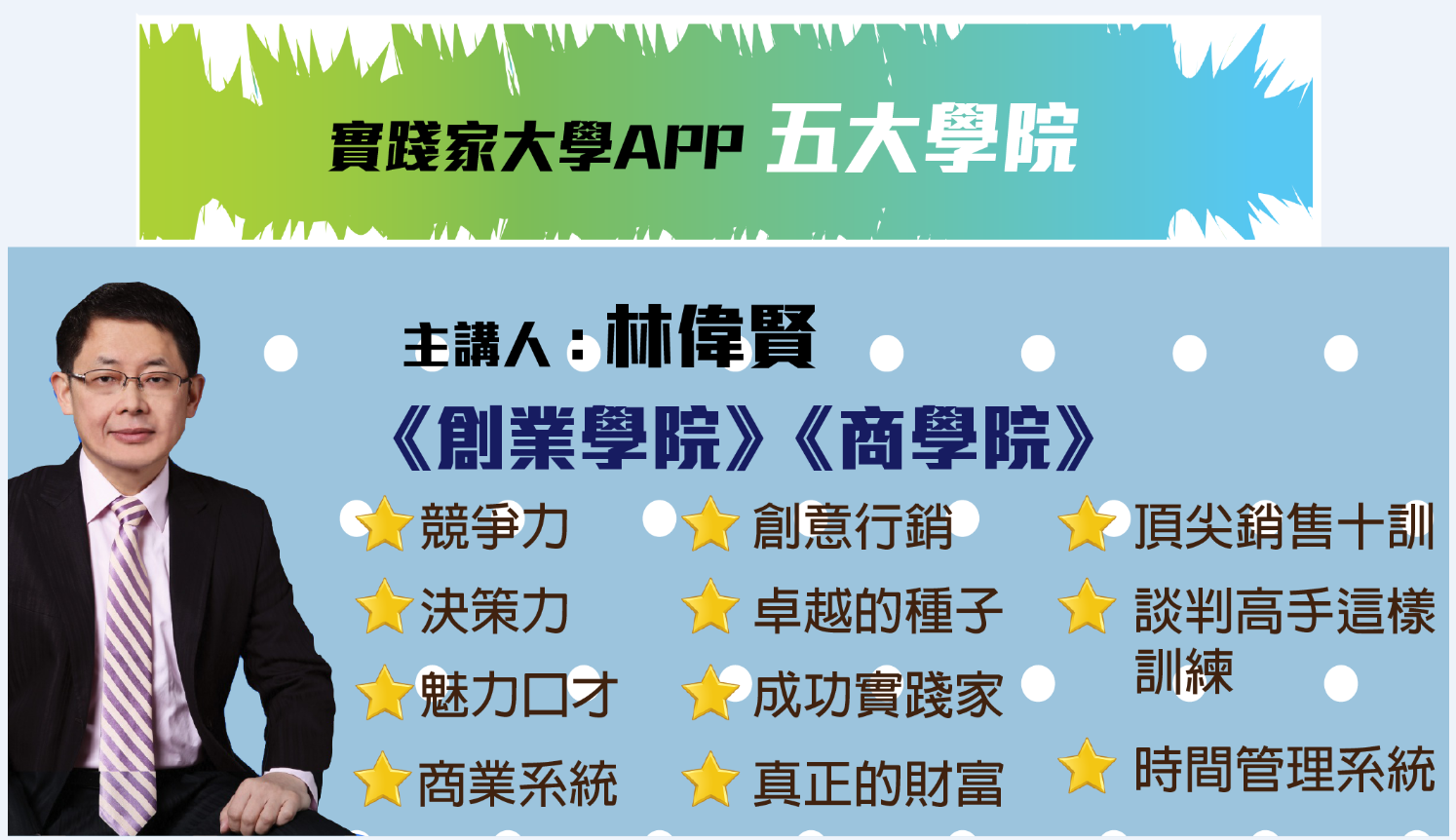 實踐家大學APP 五大學院

主講人：林偉賢

《創業學院》《商學院》

競爭力
決策力
魅力口才
商業系統

創意行銷
卓越的種子
成功實踐家
真正的財富

頂尖銷售十訓
談判高手這樣訓練
時間管理系統